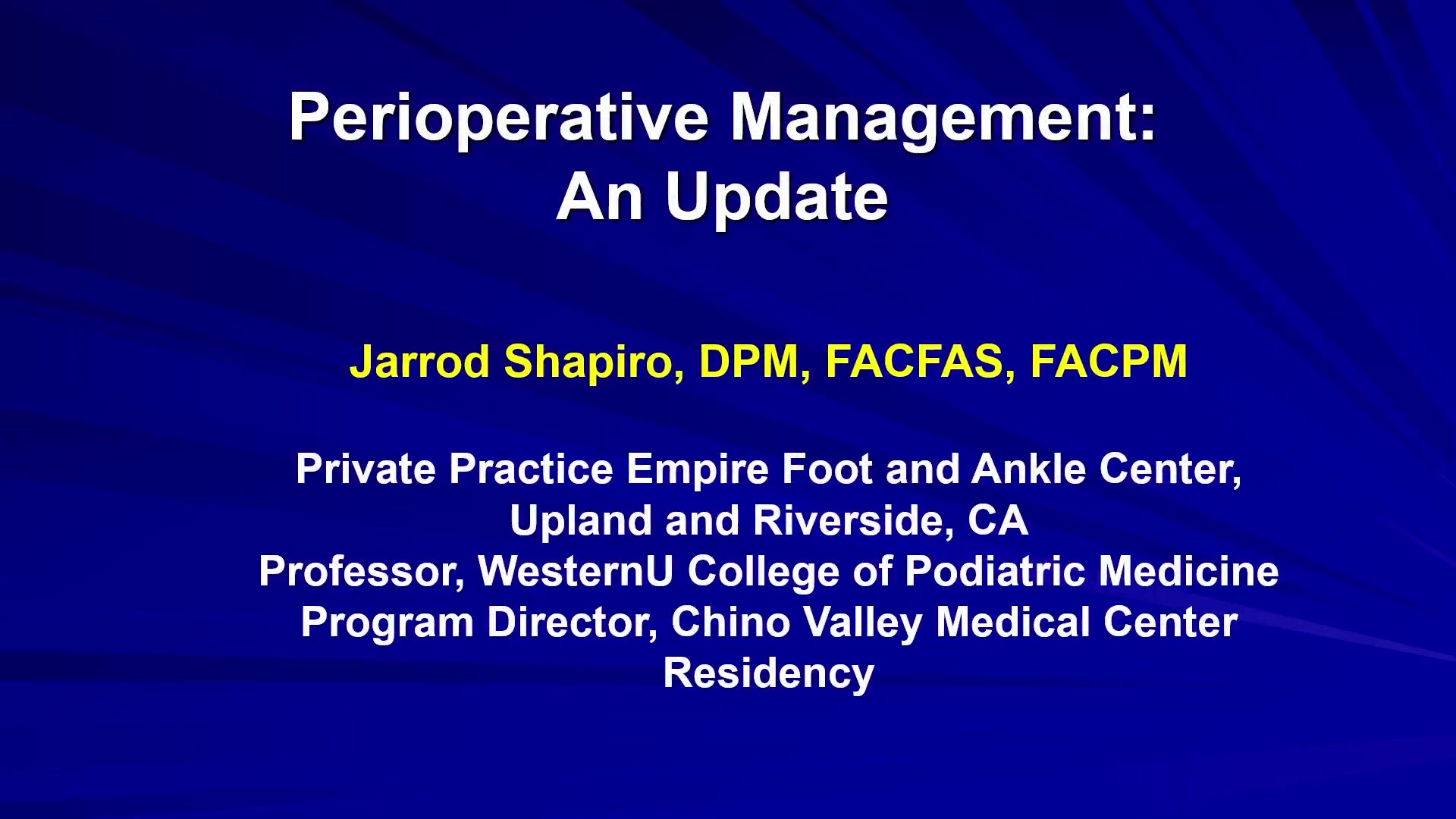 Perioperative Management:
An Update

Jarrod Shapiro, DPM, FACFAS, FACPM

Private Practice Empire Foot and Ankle Center, Upland and Riverside, CA
Professor, WesternU College of Podiatric Medicine
Program Director, Chino Valley Medical Center Residency